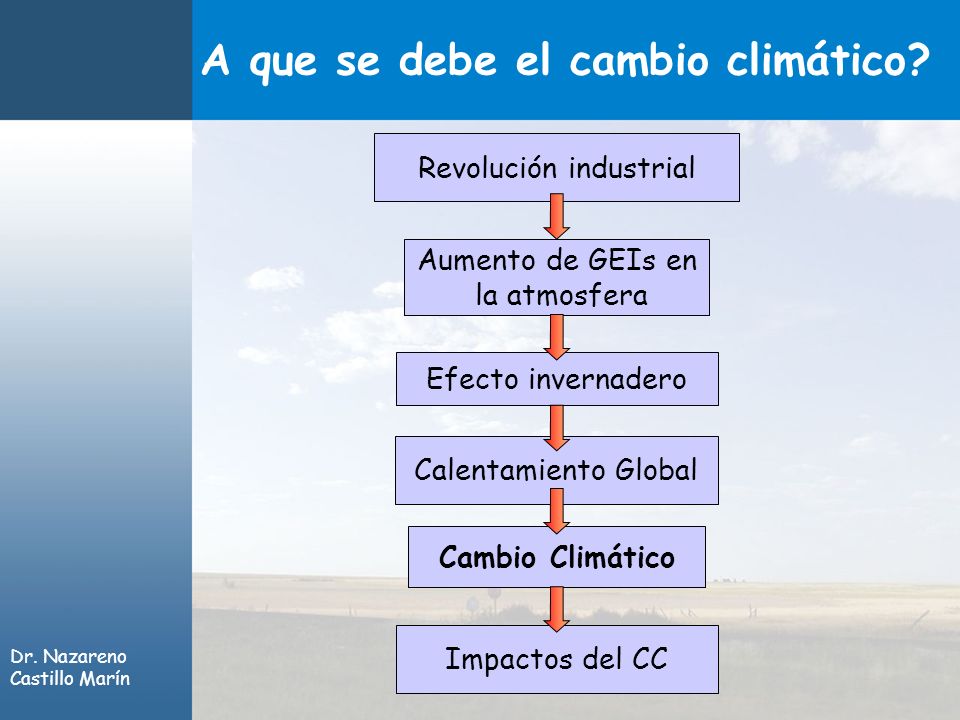 A que se debe el cambio climático?

Revolución industrial

Aumento de GEIs en la atmosfera

Efecto invernadero

Calentamiento Global

Cambio Climático

Impactos del CC

Dr. Nazareno Castillo Marín